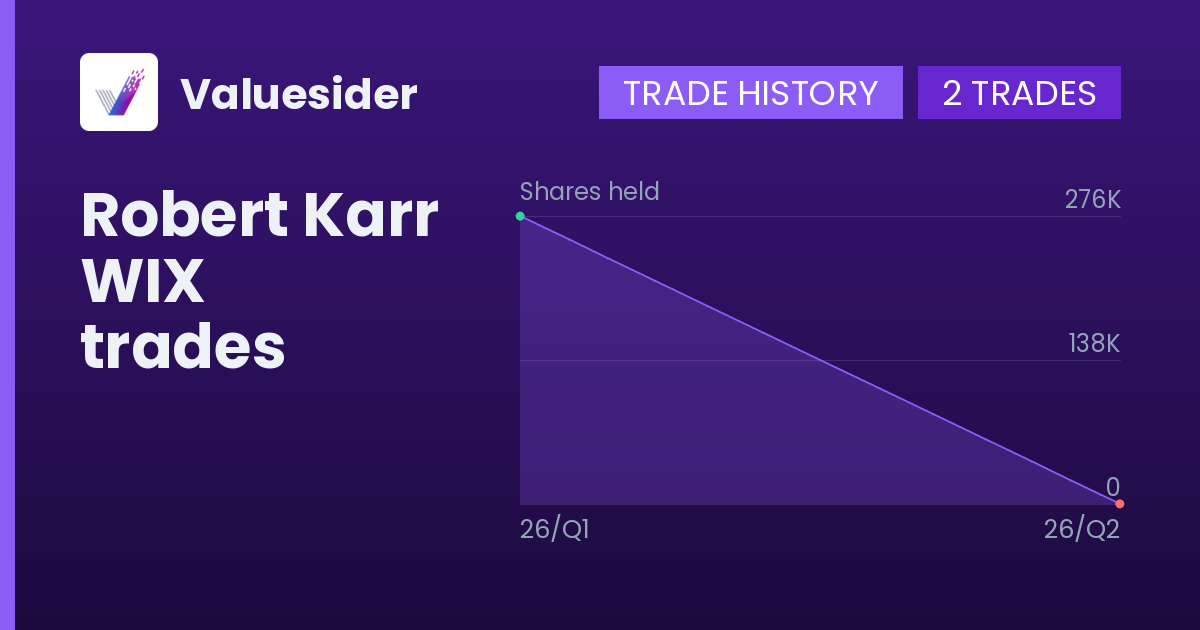 Valuesider

TRADE HISTORY 2 TRADES

Robert Karr WIX trades

Shares held

276K

138K

0

26/Q1

26/Q2